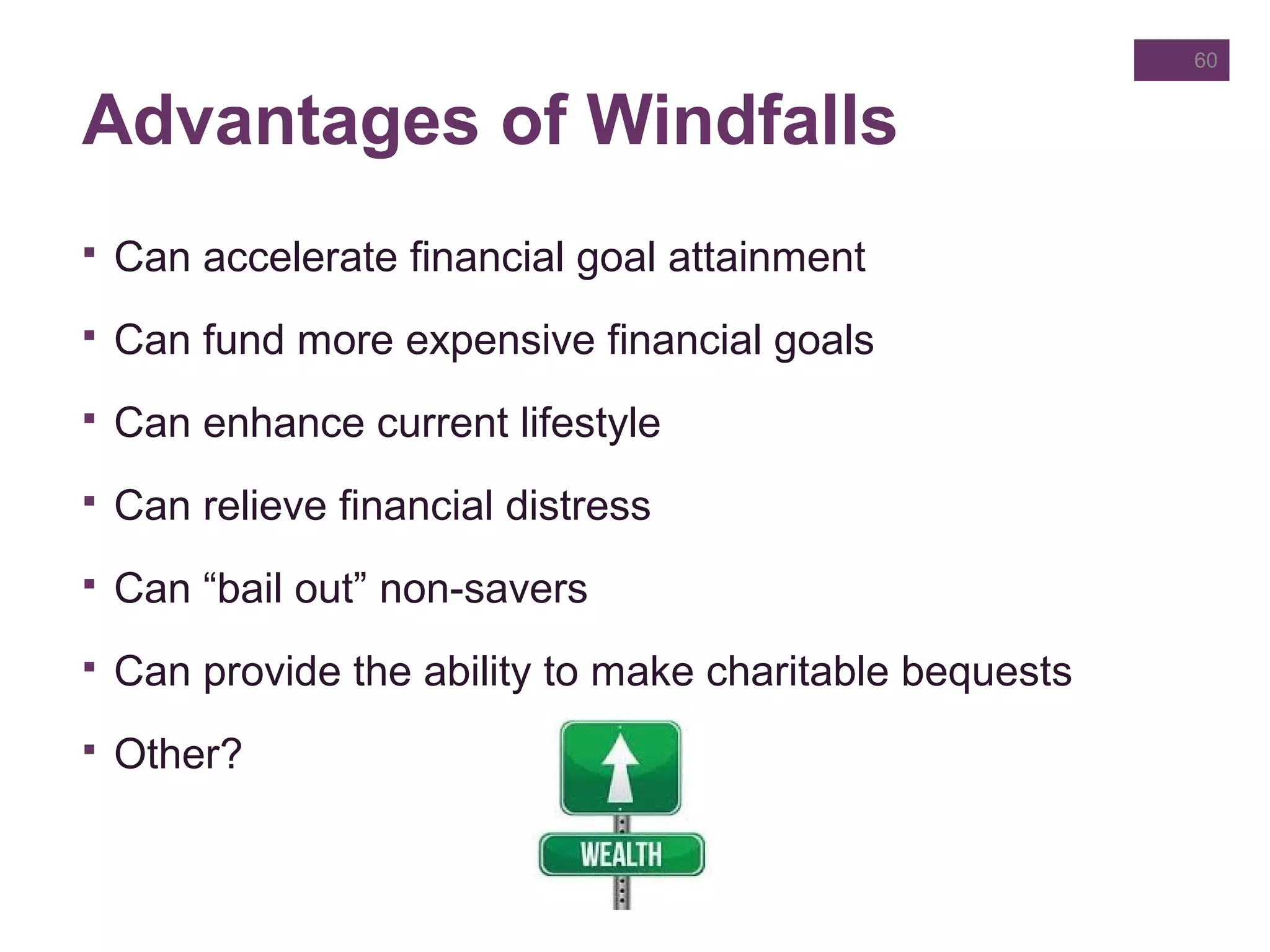 60

Advantages of Windfalls

▪ Can accelerate financial goal attainment
▪ Can fund more expensive financial goals
▪ Can enhance current lifestyle
▪ Can relieve financial distress
▪ Can “bail out” non-savers
▪ Can provide the ability to make charitable bequests
▪ Other?

WEALTH